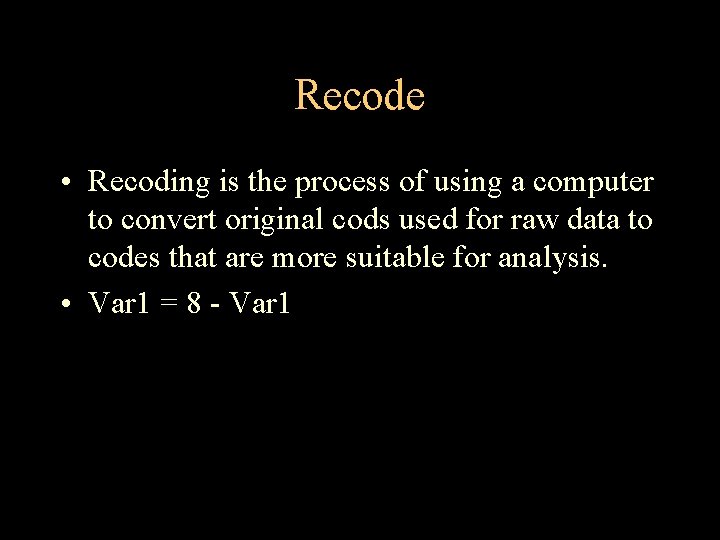 Recode

• Recoding is the process of using a computer to convert original cods used for raw data to codes that are more suitable for analysis.

• Var1 = 8 - Var1